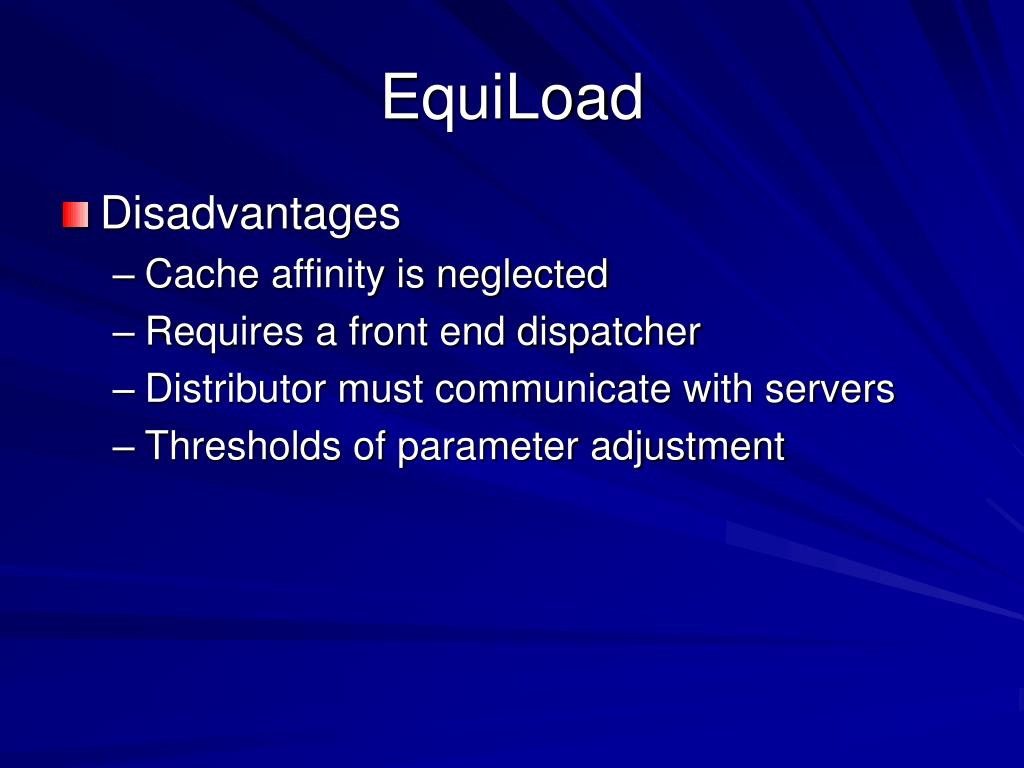 EquiLoad

Disadvantages
– Cache affinity is neglected
– Requires a front end dispatcher
– Distributor must communicate with servers
– Thresholds of parameter adjustment